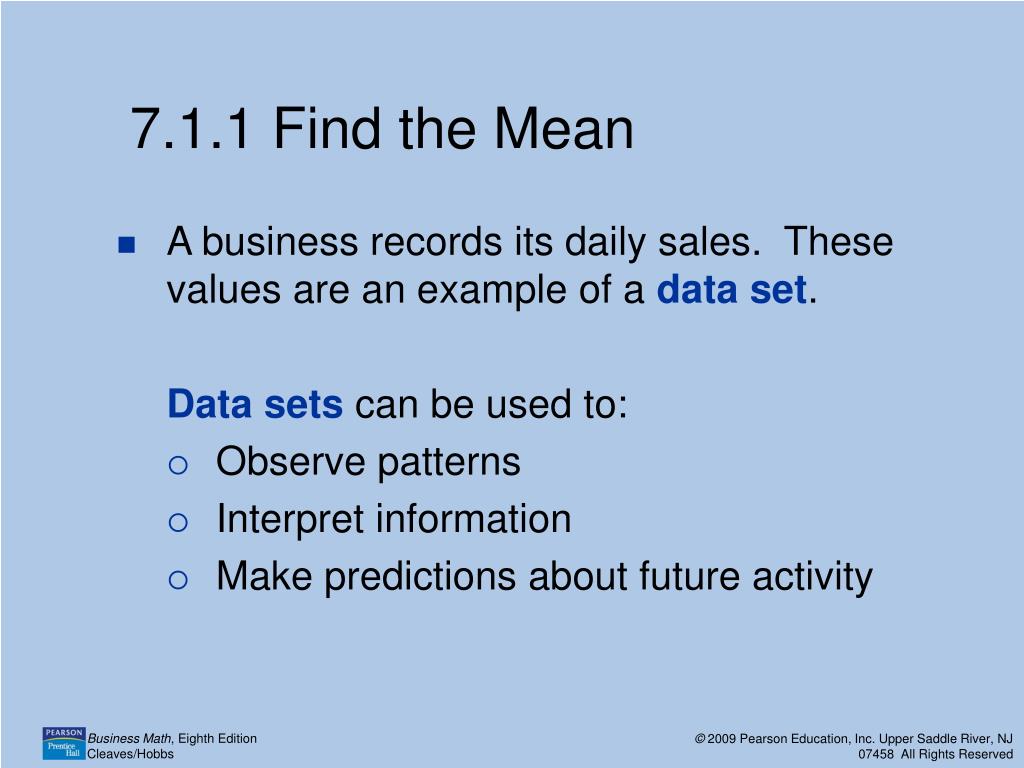 7.1.1 Find the Mean

A business records its daily sales. These values are an example of a data set.

Data sets can be used to:
Observe patterns
Interpret information
Make predictions about future activity

PEARSON Prentice Hall

Business Math, Eighth Edition
Cleaves/Hobbs

© 2009 Pearson Education, Inc. Upper Saddle River, NJ 07458 All Rights Reserved